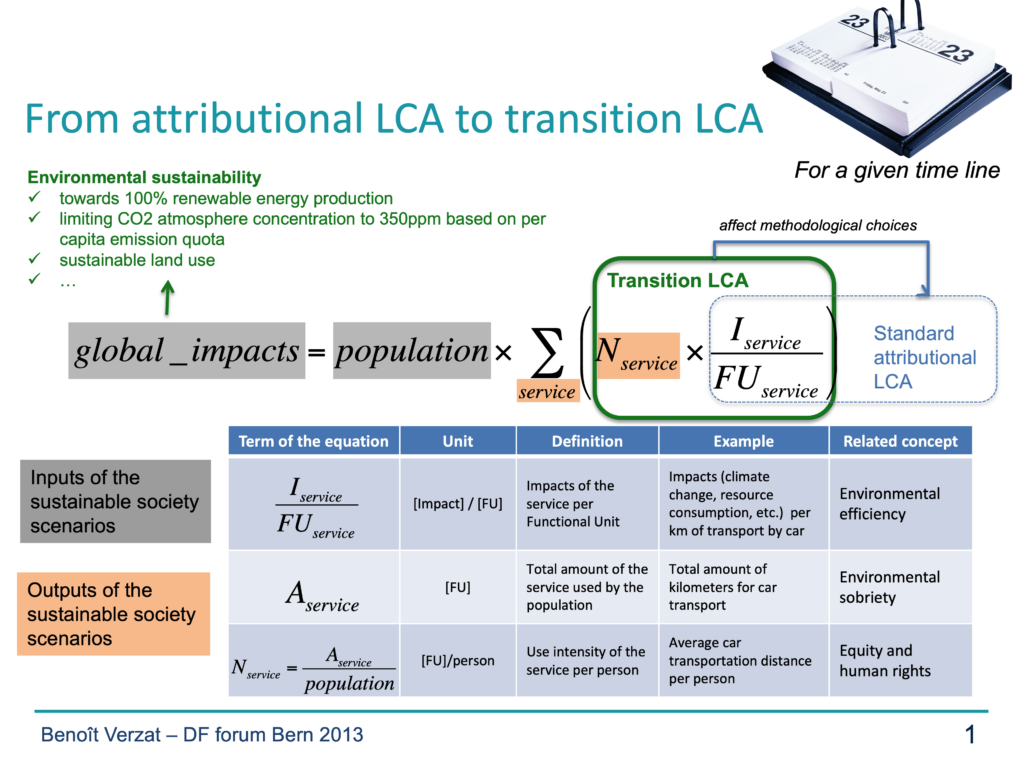 23

23

From attributional LCA to transition LCA

For a given time line

Environmental sustainability
✓ towards 100% renewable energy production
✓ limiting CO2 atmosphere concentration to 350ppm based on per capita emission quota
✓ sustainable land use
✓ …

affect methodological choices

Transition LCA

$global\_impacts = population \times \sum_{service} \left( N_{service} \times \frac{I_{service}}{FU_{service}} \right)$

Standard attributional LCA

Inputs of the sustainable society scenarios

Outputs of the sustainable society scenarios

| Term of the equation | Unit | Definition | Example | Related concept |
|---|---|---|---|---|
| $\frac{I_{service}}{FU_{service}}$ | [Impact] / [FU] | Impacts of the service per Functional Unit | Impacts (climate change, resource consumption, etc.) per km of transport by car | Environmental efficiency |
| $A_{service}$ | [FU] | Total amount of the service used by the population | Total amount of kilometers for car transport | Environmental sobriety |
| $N_{service} = \frac{A_{service}}{population}$ | [FU]/person | Use intensity of the service per person | Average car transportation distance per person | Equity and human rights |

Benoît Verzat – DF forum Bern 2013

1